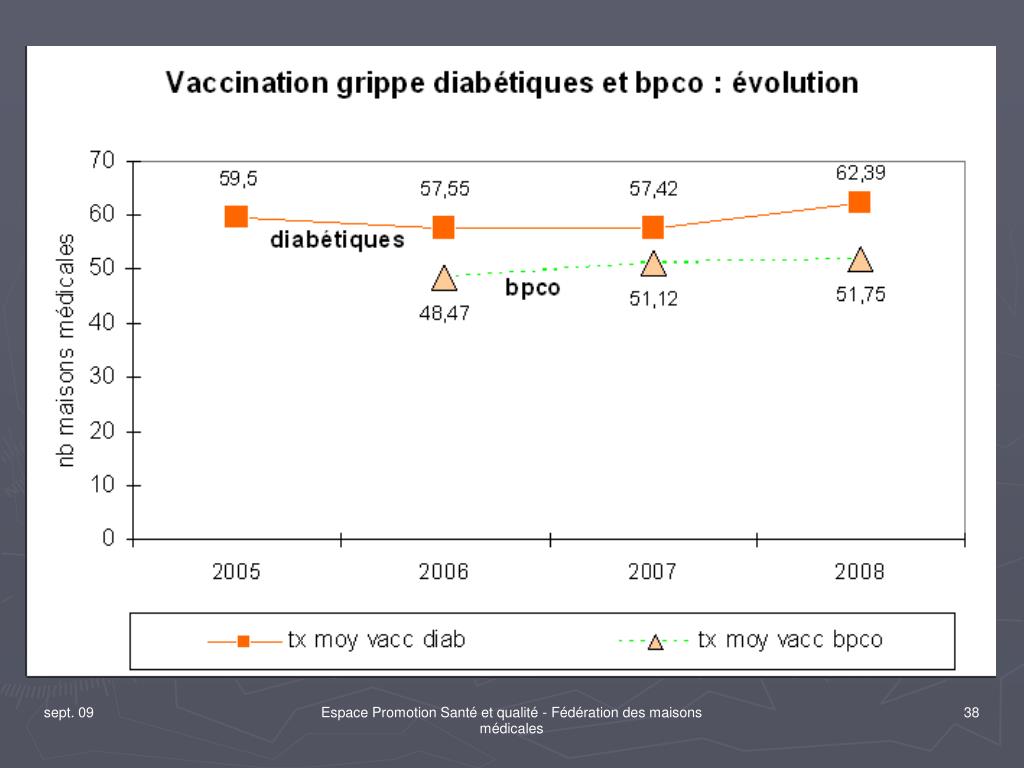 Vaccination grippe diabétiques et bpco : évolution

nb maisons médicales

70
60
50
40
30
20
10
0

59,5
57,55
57,42
62,39

diabétiques

bpco

48,47
51,12
51,75

2005
2006
2007
2008

tx moy vacc diab
tx moy vacc bpco

sept. 09

Espace Promotion Santé et qualité - Fédération des maisons médicales

38